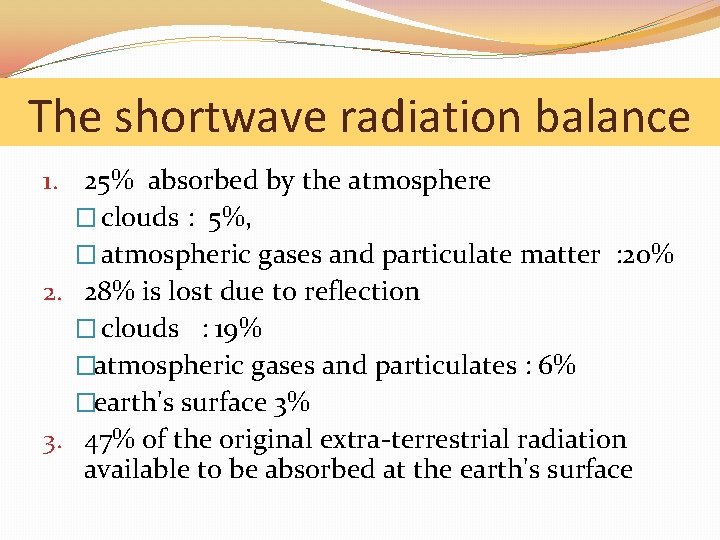 The shortwave radiation balance

1. 25% absorbed by the atmosphere
□ clouds : 5%,
□ atmospheric gases and particulate matter :20%
2. 28% is lost due to reflection
□ clouds : 19%
□atmospheric gases and particulates : 6%
□earth's surface 3%
3. 47% of the original extra-terrestrial radiation available to be absorbed at the earth's surface